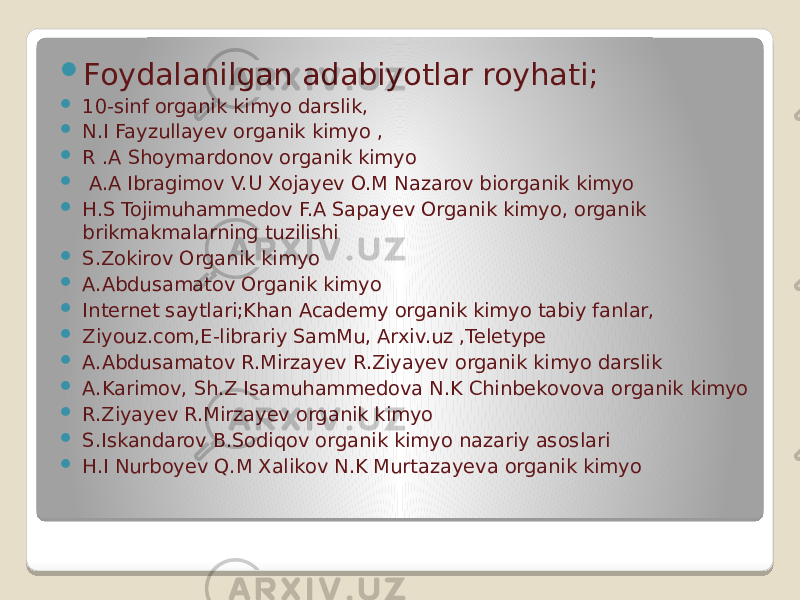 Foydalanilgan adabiyotlar royhati;

10-sinf organik kimyo darslik,

N.I Fayzullayev organik kimyo ,

R .A Shoymardonov organik kimyo

A.A Ibragimov V.U Xojayev O.M Nazarov biorganik kimyo

H.S Tojimuhammedov F.A Sapayev Organik kimyo, organik brikmakmalarning tuzilishi

S.Zokirov Organik kimyo

A.Abdusamatov Organik kimyo

Internet saytlari;Khan Academy organik kimyo tabiy fanlar,

Ziyouz.com,E-librariy SamMu, Arxiv.uz ,Teletype

A.Abdusamatov R.Mirzayev R.Ziyayev organik kimyo darslik

A.Karimov, Sh.Z Isamuhammedova N.K Chinbekovova organik kimyo

R.Ziyayev R.Mirzayev organik kimyo

S.Iskandarov B.Sodiqov organik kimyo nazariy asoslari

H.I Nurboyev Q.M Xalikov N.K Murtazayeva organik kimyo

ARXIV.UZ

ARXIV.UZ